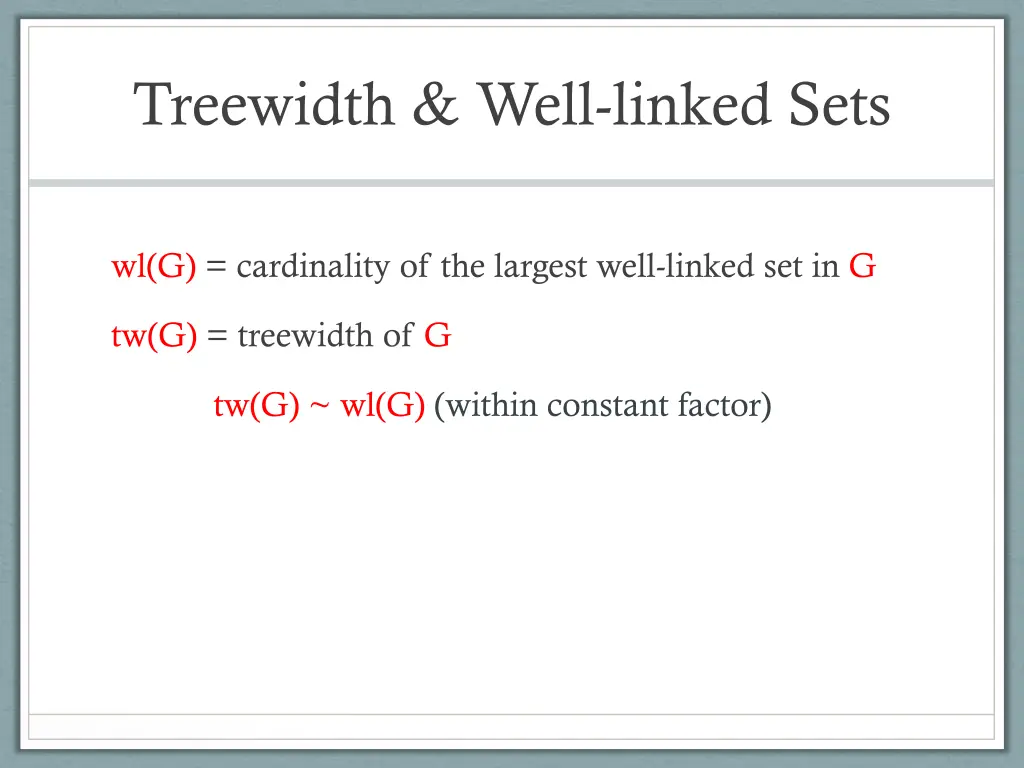 Treewidth & Well-linked Sets

wl(G) = cardinality of the largest well-linked set in G

tw(G) = treewidth of G

tw(G) ~ wl(G) (within constant factor)